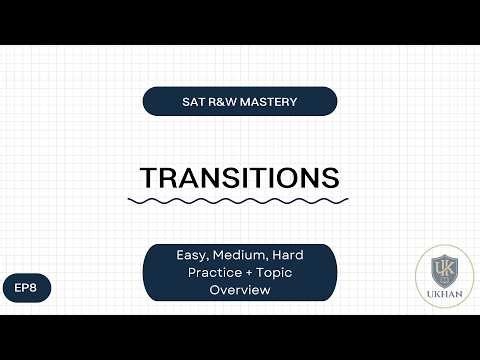 SAT R&W MASTERY

TRANSITIONS

Easy, Medium, Hard Practice + Topic Overview

EP8

UK

UKHAN